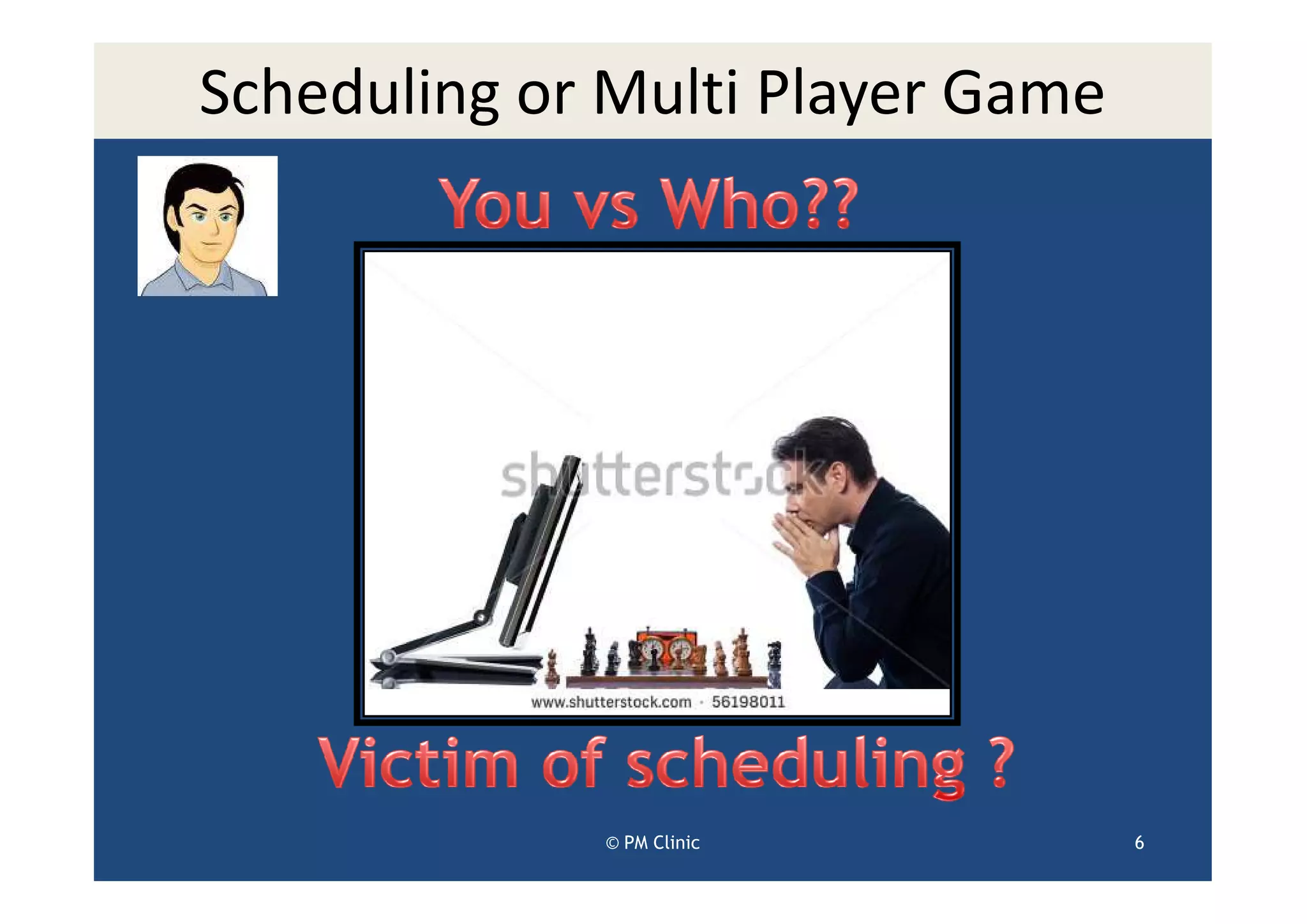 Scheduling or Multi Player Game

You vs Who??

shutterstock

www.shutterstock.com · 56198011

Victim of scheduling ?

© PM Clinic

6